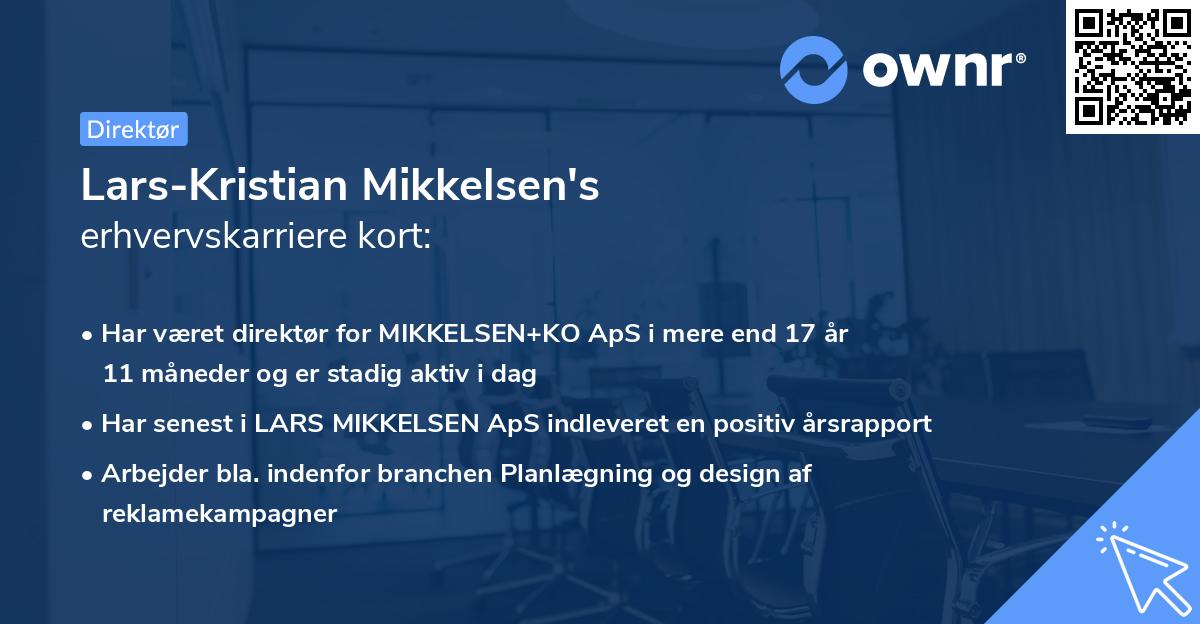 ownr®

Direktør

Lars-Kristian Mikkelsen's
erhvervskarriere kort:

• Har været direktør for MIKKELSEN+KO ApS i mere end 17 år 11 måneder og er stadig aktiv i dag

• Har senest i LARS MIKKELSEN ApS indleveret en positiv årsrapport

• Arbejder bla. indenfor branchen Planlægning og design af reklamekampagner